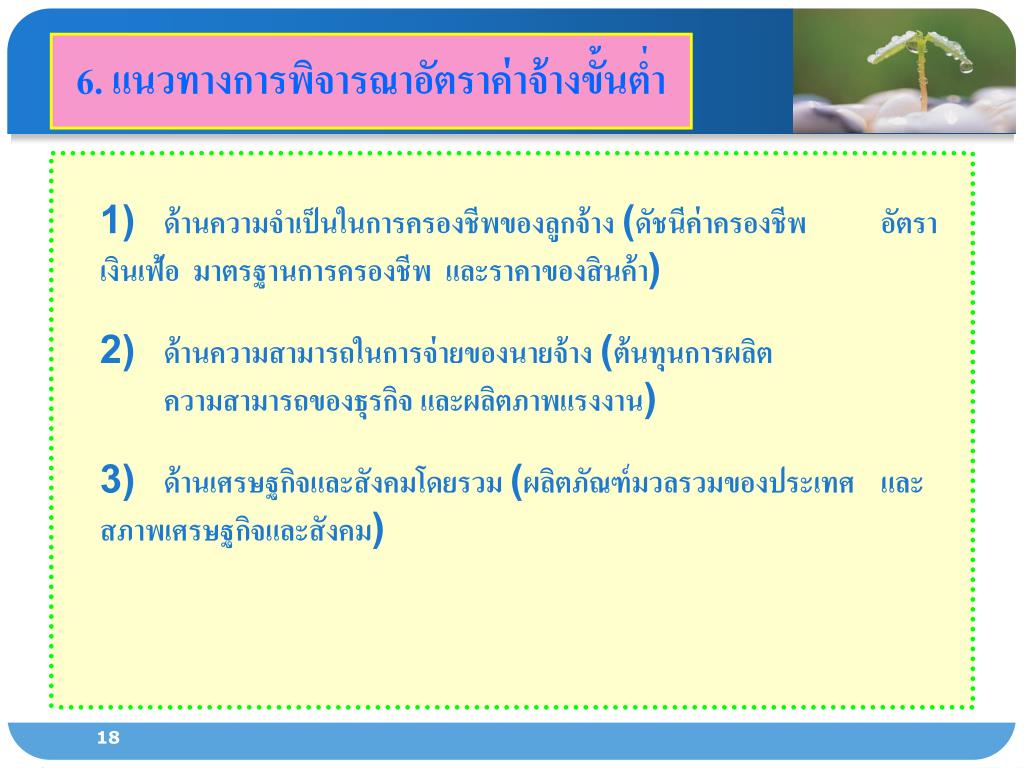 6. แนวทางการพิจารณาอัตราค่าจ้างขั้นต่ำ

1) ด้านความจำเป็นในการครองชีพของลูกจ้าง (ดัชนีค่าครองชีพ อัตราเงินเฟ้อ มาตรฐานการครองชีพ และราคาของสินค้า)

2) ด้านความสามารถในการจ่ายของนายจ้าง (ต้นทุนการผลิต ความสามารถของธุรกิจ และผลิตภาพแรงงาน)

3) ด้านเศรษฐกิจและสังคมโดยรวม (ผลิตภัณฑ์มวลรวมของประเทศ และสภาพเศรษฐกิจและสังคม)

18